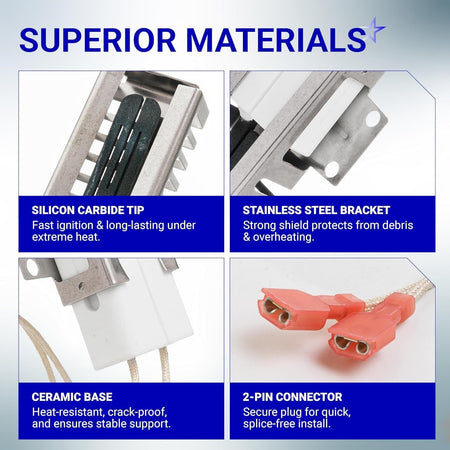 SUPERIOR MATERIALS

SILICON CARBIDE TIP
Fast ignition & long-lasting under extreme heat.

STAINLESS STEEL BRACKET
Strong shield protects from debris & overheating.

CERAMIC BASE
Heat-resistant, crack-proof, and ensures stable support.

2-PIN CONNECTOR
Secure plug for quick, splice-free install.